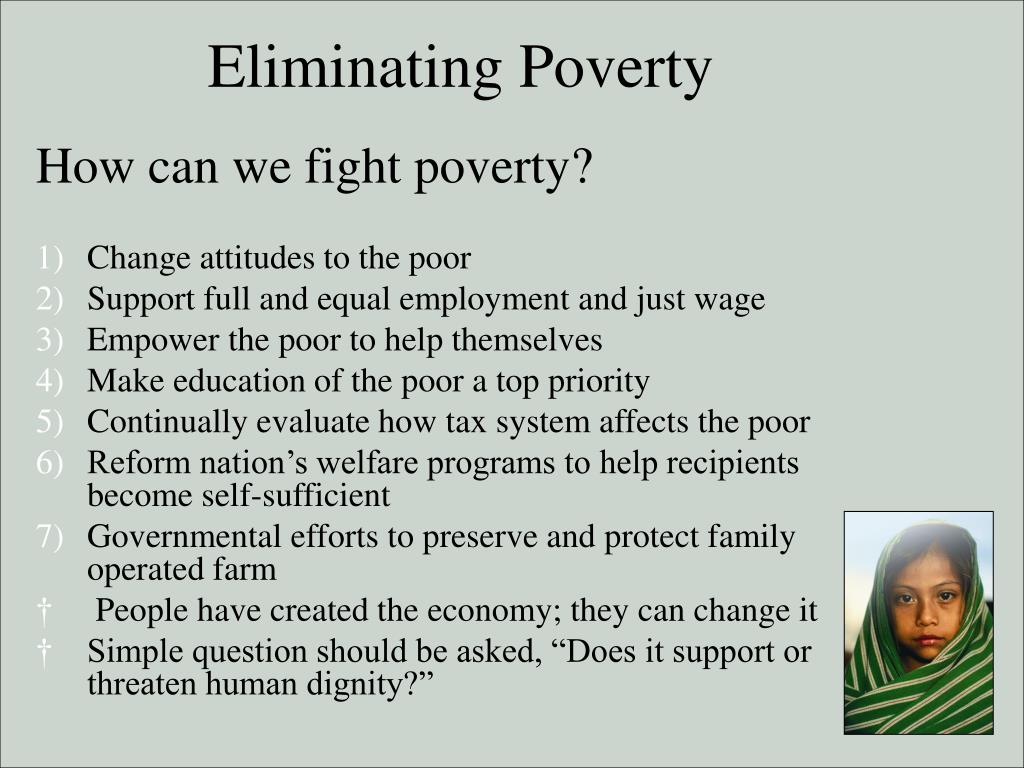 Eliminating Poverty

How can we fight poverty?

1) Change attitudes to the poor
2) Support full and equal employment and just wage
3) Empower the poor to help themselves
4) Make education of the poor a top priority
5) Continually evaluate how tax system affects the poor
6) Reform nation’s welfare programs to help recipients become self-sufficient
7) Governmental efforts to preserve and protect family operated farm

† People have created the economy; they can change it
† Simple question should be asked, “Does it support or threaten human dignity?”